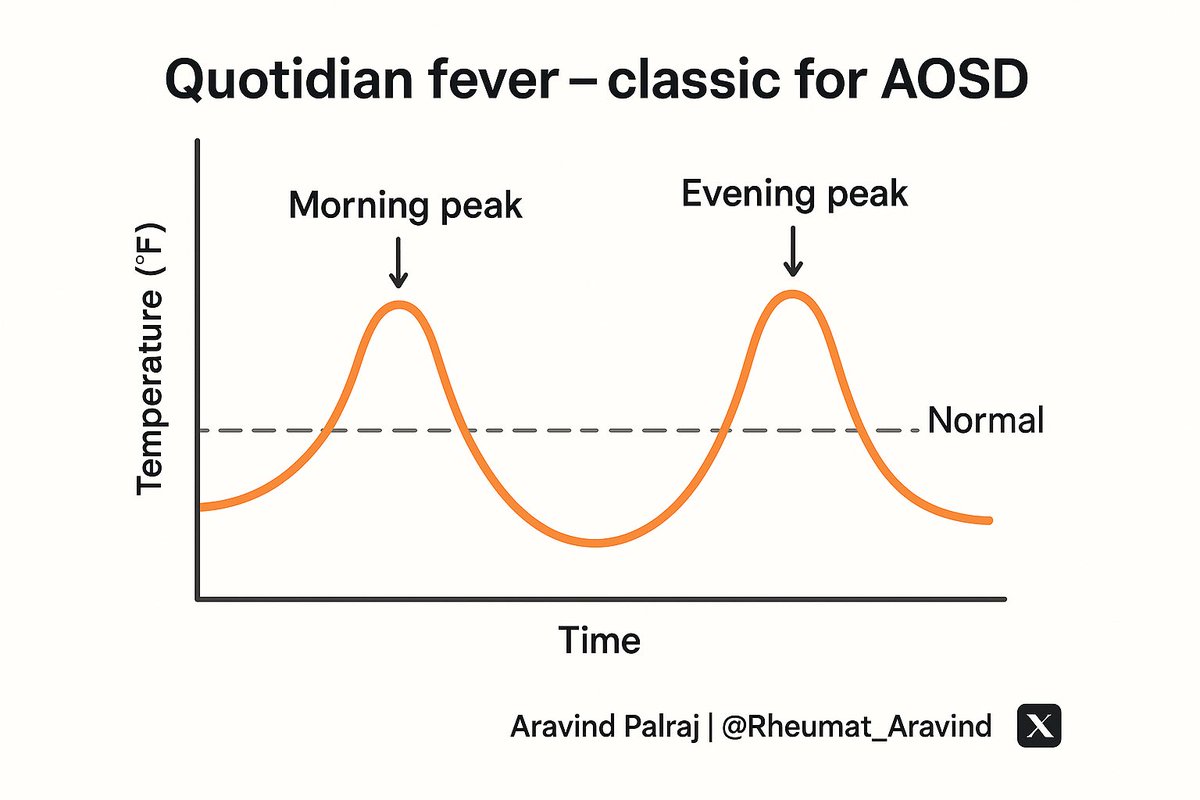 Quotidian fever – classic for AOSD

Temperature (°F)

Morning peak

Evening peak

Normal

Time

Aravind Palraj | @Rheumat_Aravind